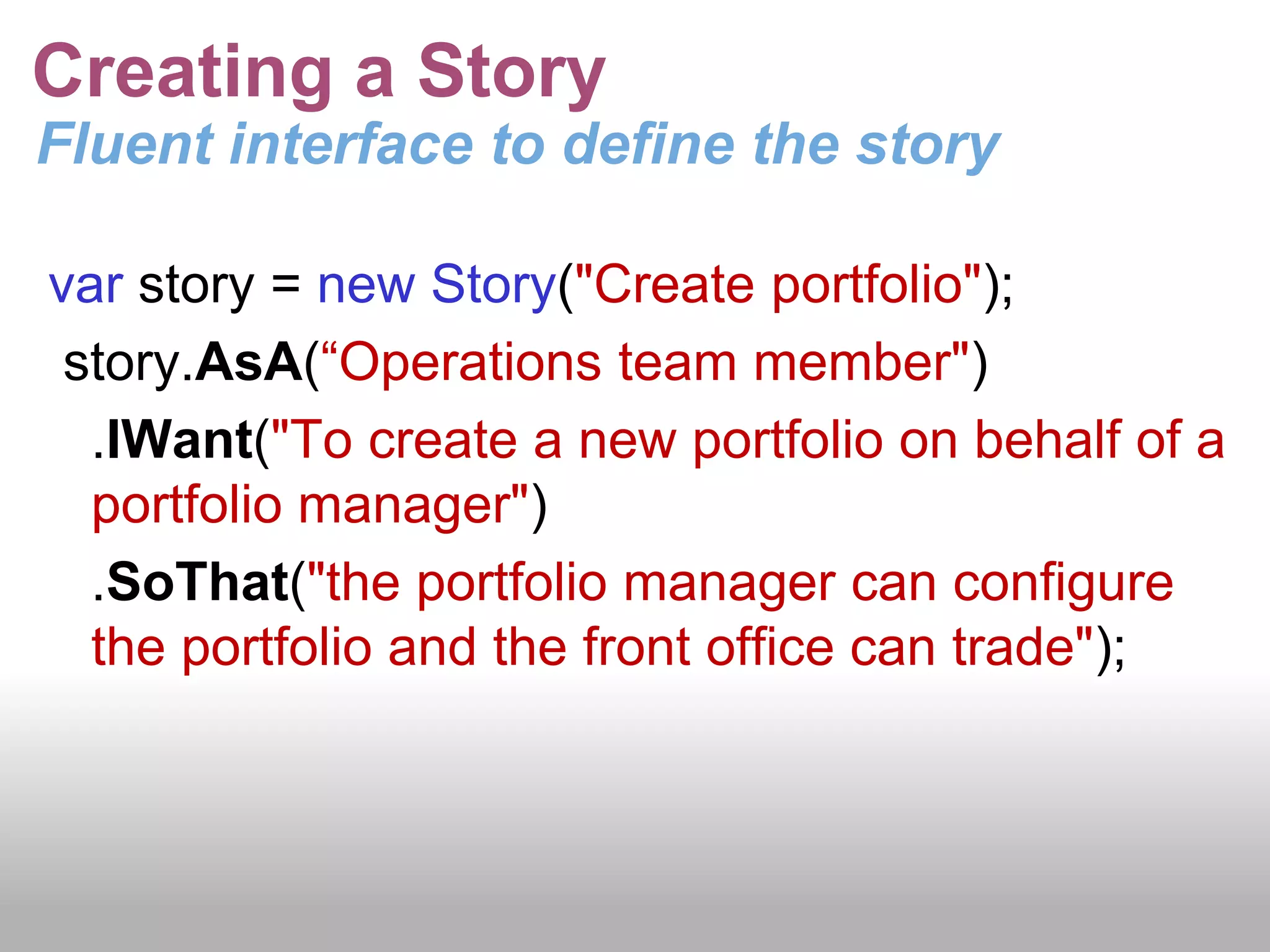 Creating a Story
Fluent interface to define the story

var story = new Story("Create portfolio");
story.AsA(“Operations team member")
.IWant("To create a new portfolio on behalf of a portfolio manager")
.SoThat("the portfolio manager can configure the portfolio and the front office can trade");